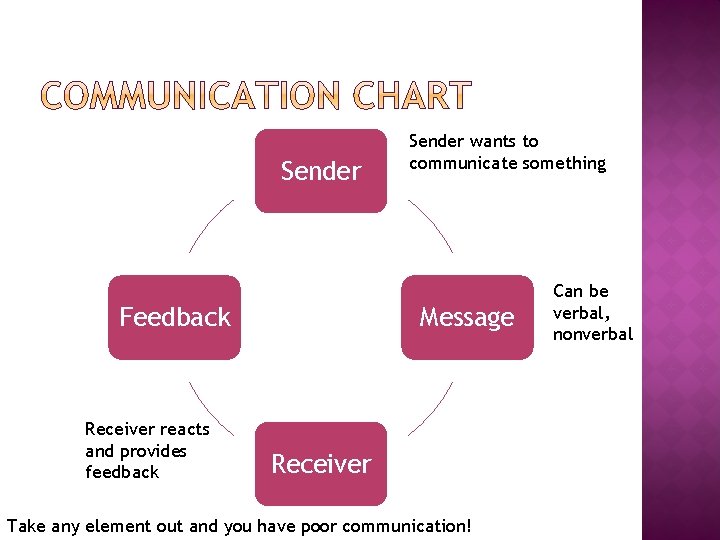 COMMUNICATION CHART

Sender

Sender wants to communicate something

Message

Can be verbal, nonverbal

Receiver

Receiver reacts and provides feedback

Feedback

Take any element out and you have poor communication!